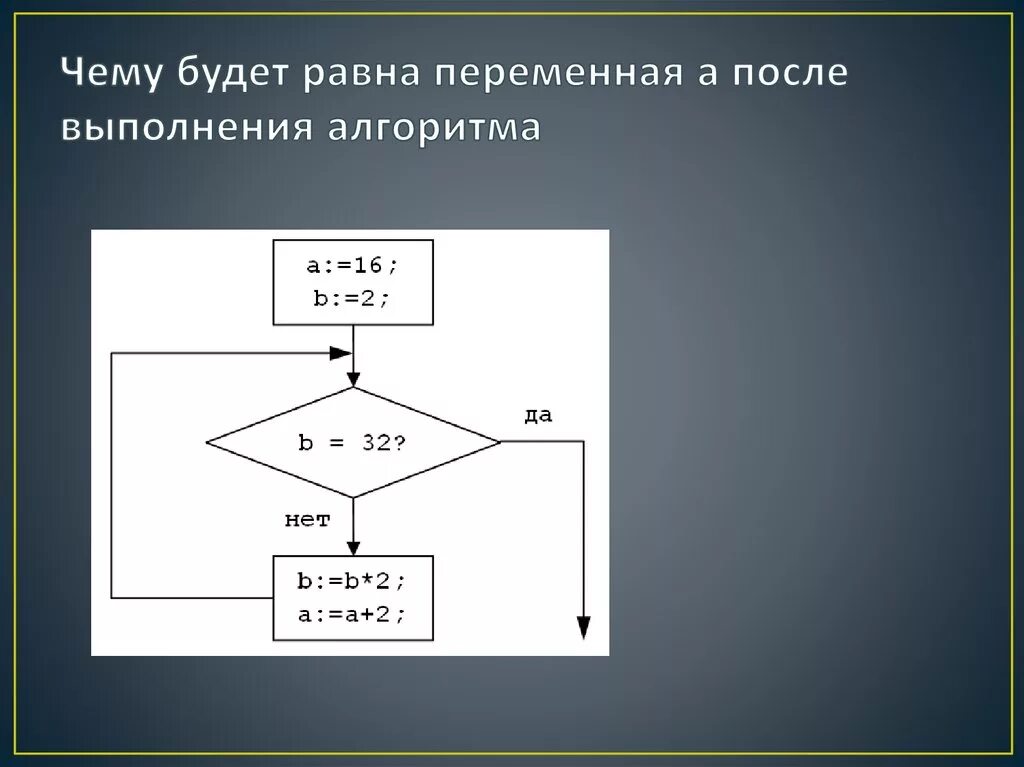 Чему будет равна переменная а после выполнения алгоритма

a:=16;
b:=2;

b = 32?

да

нет

b:=b*2;
a:=a+2;